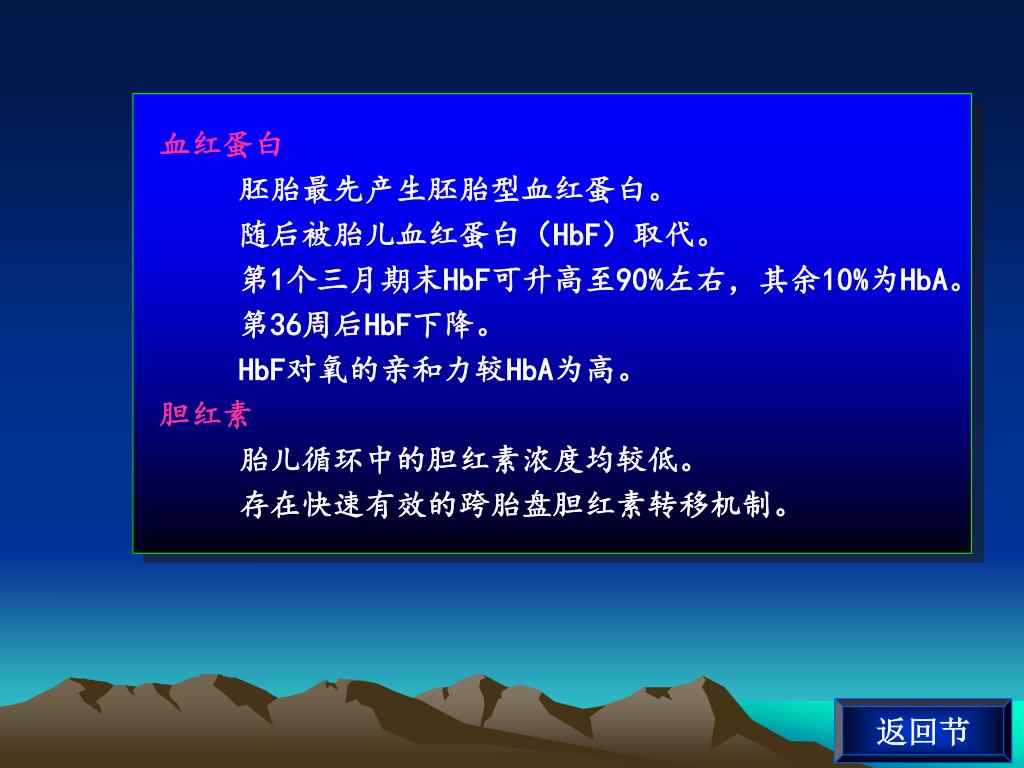 血红蛋白

胚胎最先产生胚胎型血红蛋白。

随后被胎儿血红蛋白（HbF）取代。

第1个三月期末HbF可升高至90%左右，其余10%为HbA。

第36周后HbF下降。

HbF对氧的亲和力较HbA为高。

胆红素

胎儿循环中的胆红素浓度均较低。

存在快速有效的跨胎盘胆红素转移机制。

返回节